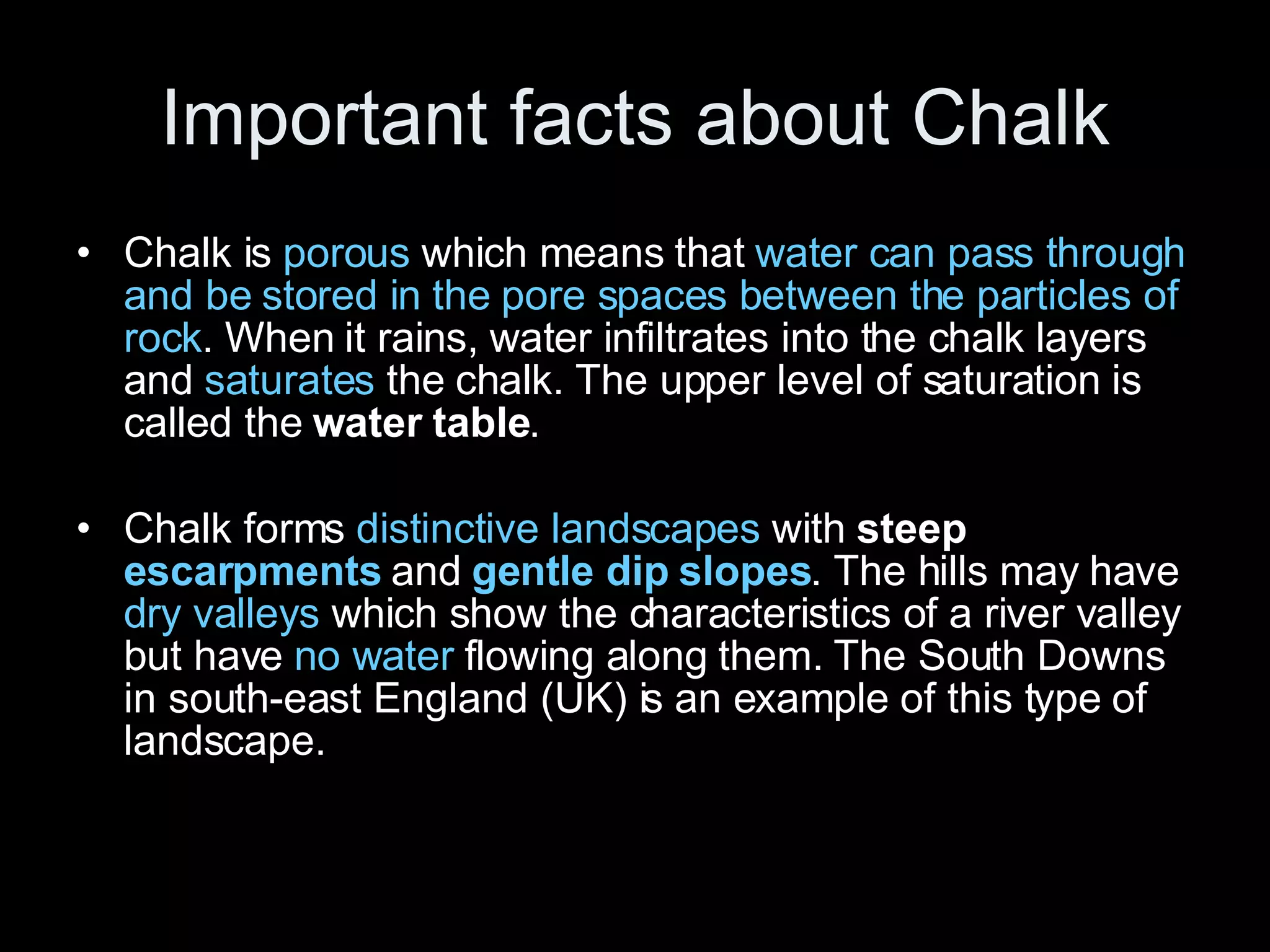 Important facts about Chalk

• Chalk is porous which means that water can pass through and be stored in the pore spaces between the particles of rock. When it rains, water infiltrates into the chalk layers and saturates the chalk. The upper level of saturation is called the water table.

• Chalk forms distinctive landscapes with steep escarpments and gentle dip slopes. The hills may have dry valleys which show the characteristics of a river valley but have no water flowing along them. The South Downs in south-east England (UK) is an example of this type of landscape.